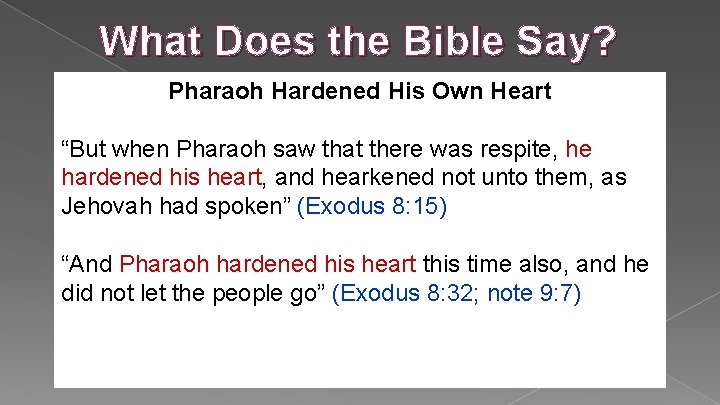 What Does the Bible Say?

Pharaoh Hardened His Own Heart

“But when Pharaoh saw that there was respite, he hardened his heart, and hearkened not unto them, as Jehovah had spoken” (Exodus 8:15)

“And Pharaoh hardened his heart this time also, and he did not let the people go” (Exodus 8:32; note 9:7)